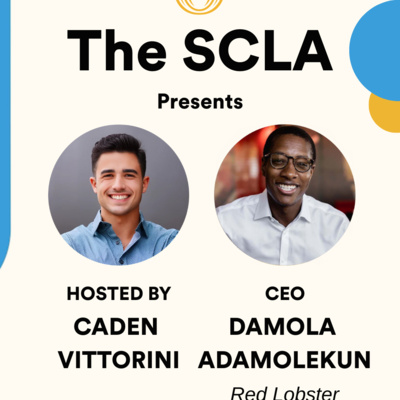 The SCLA

Presents

HOSTED BY
CADEN
VITTORINI

CEO
DAMOLA
ADAMOLEKUN

Red Lobster